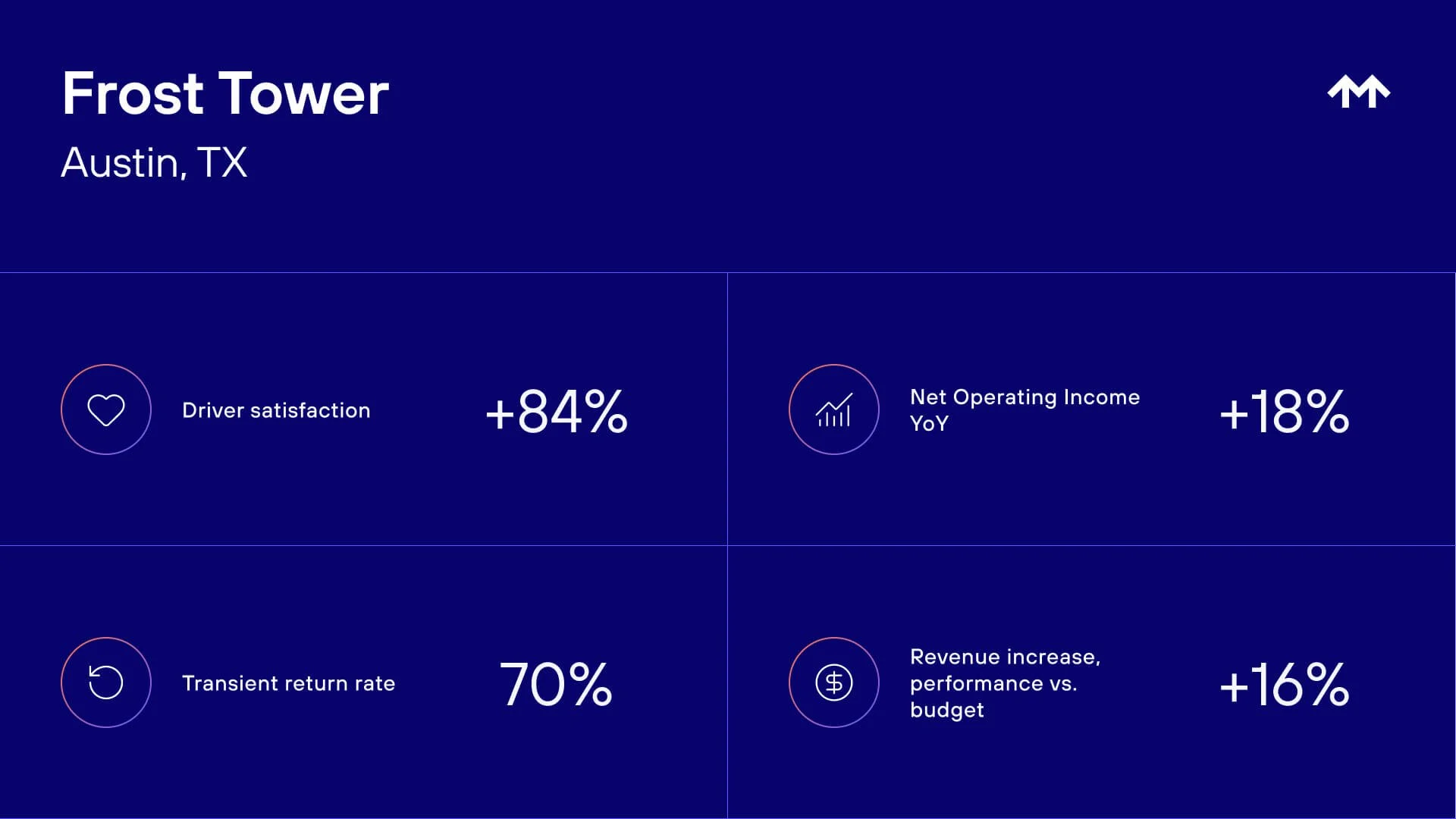 Frost Tower
Austin, TX

Driver satisfaction +84%

Net Operating Income YoY +18%

Transient return rate 70%

Revenue increase, performance vs. budget +16%